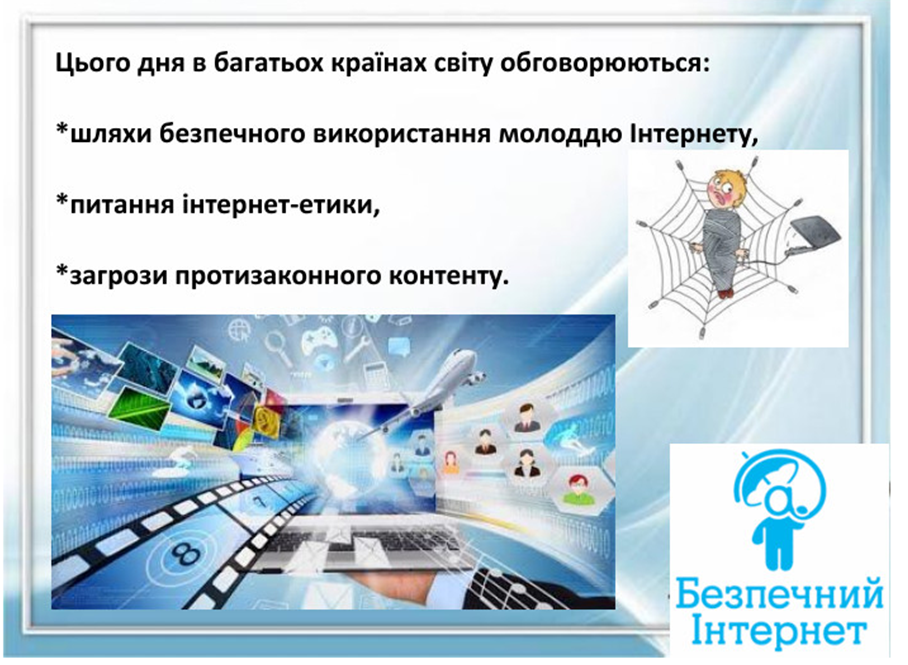 Цього дня в багатьох країнах світу обговорюються:

*шляхи безпечного використання молоддю Інтернету,

*питання інтернет-етики,

*загрози протизаконного контенту.

Безпечний Інтернет